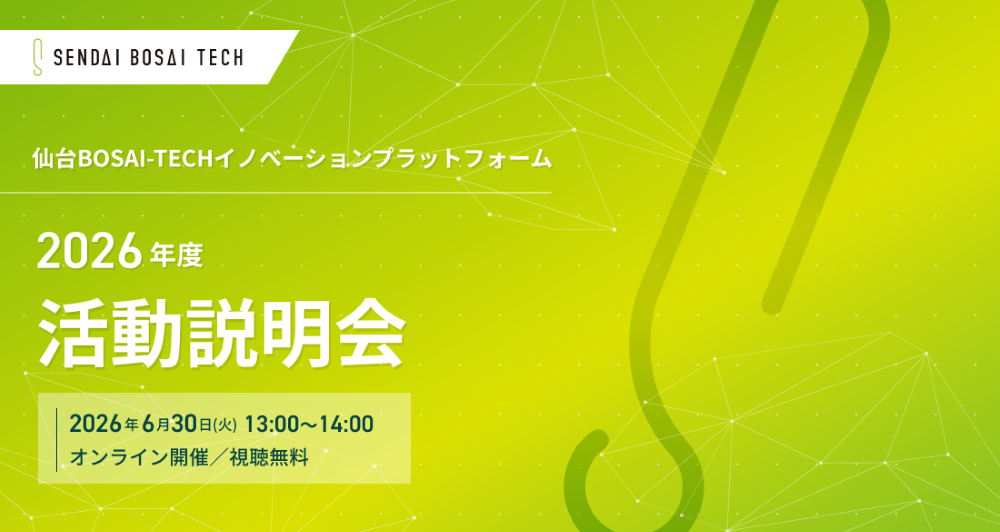 SENDAI BOSAI TECH

仙台BOSAI-TECHイノベーションプラットフォーム

2026年度

活動説明会

2026年6月30日(火) 13:00～14:00
オンライン開催／視聴無料